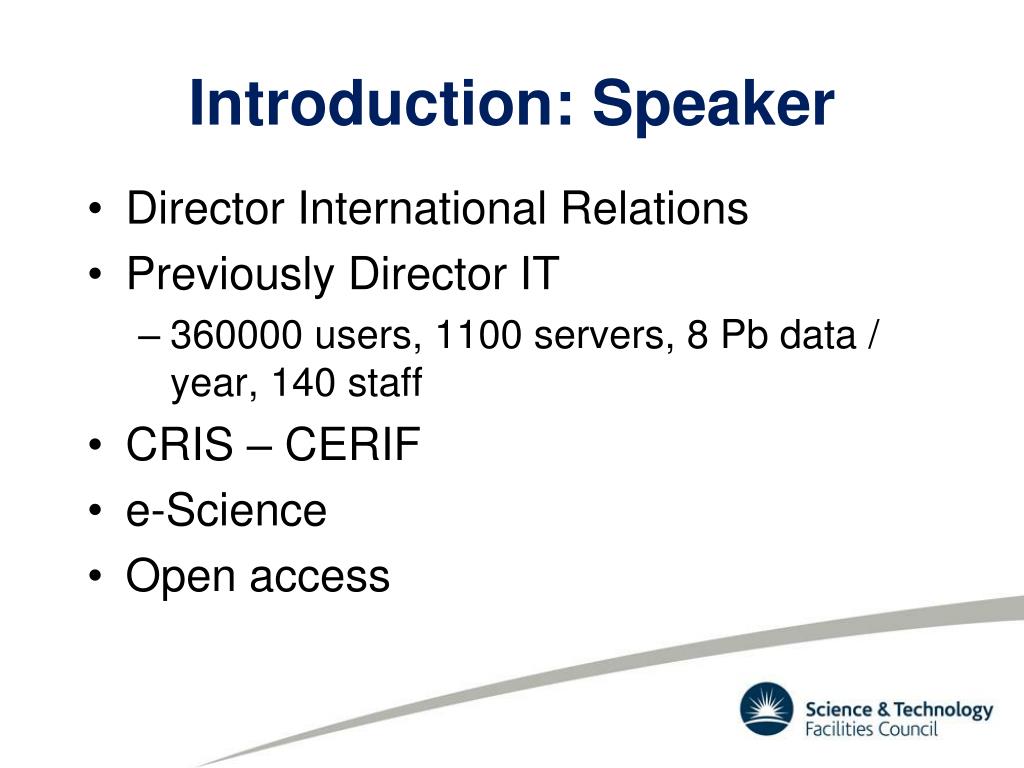 Introduction: Speaker

• Director International Relations
• Previously Director IT
– 360000 users, 1100 servers, 8 Pb data / year, 140 staff
• CRIS – CERIF
• e-Science
• Open access

Science & Technology
Facilities Council